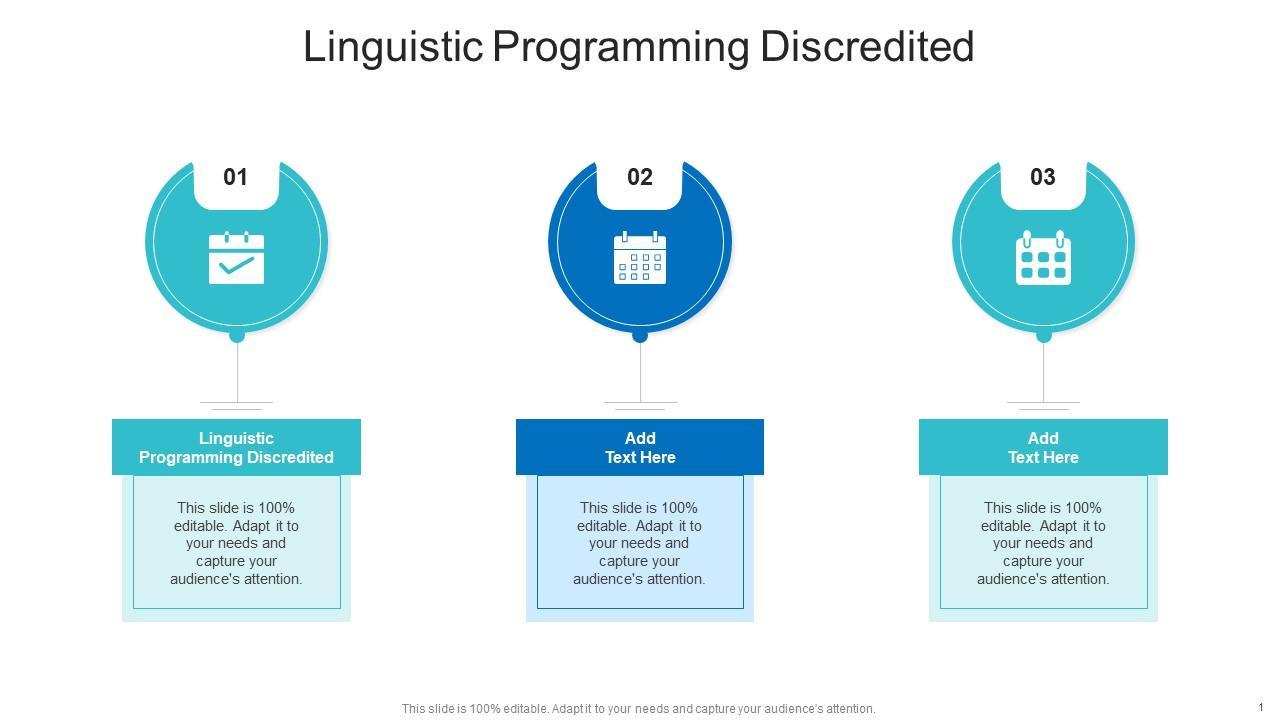 Linguistic Programming Discredited

01

Linguistic Programming Discredited

This slide is 100% editable. Adapt it to your needs and capture your audience's attention.

02

Add Text Here

This slide is 100% editable. Adapt it to your needs and capture your audience's attention.

03

Add Text Here

This slide is 100% editable. Adapt it to your needs and capture your audience's attention.

This slide is 100% editable. Adapt it to your needs and capture your audience's attention.

1